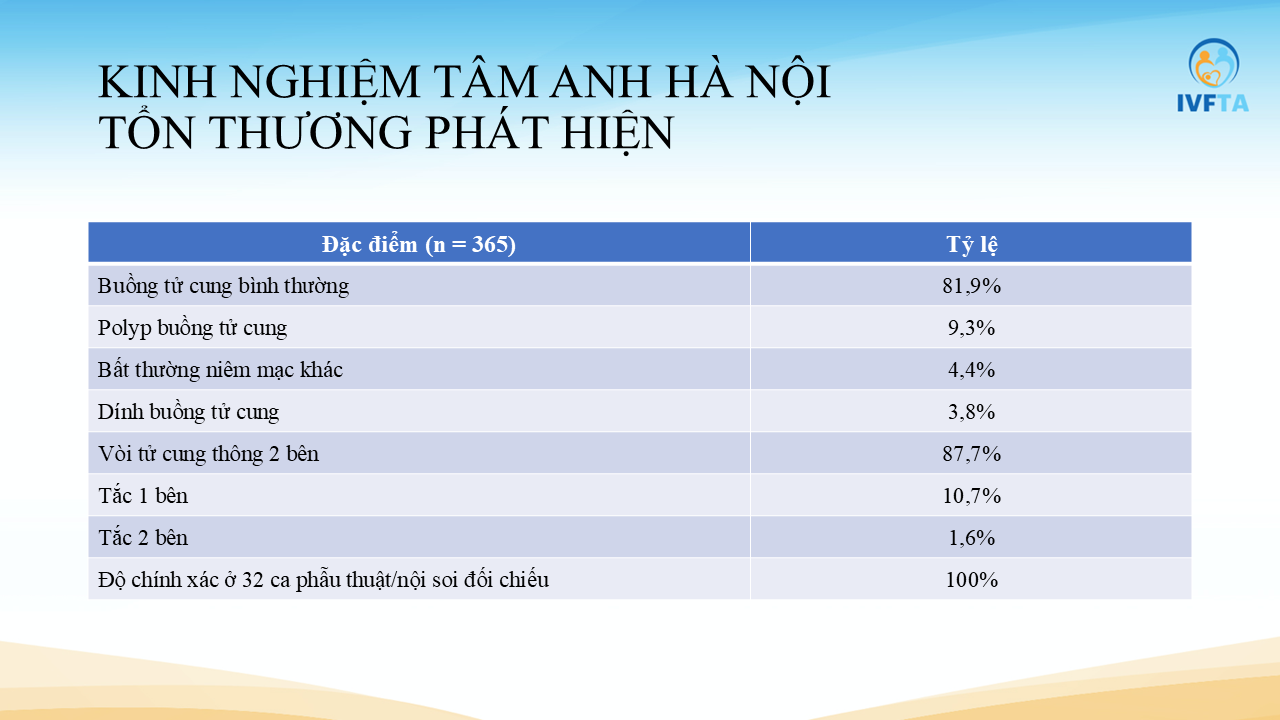 KINH NGHIỆM TÂM ANH HÀ NỘI
TỔN THƯƠNG PHÁT HIỆN

IVFTA

| Đặc điểm (n = 365) | Tỷ lệ |
|---|---|
| Buồng tử cung bình thường | 81,9% |
| Polyp buồng tử cung | 9,3% |
| Bất thường niêm mạc khác | 4,4% |
| Dính buồng tử cung | 3,8% |
| Vòi tử cung thông 2 bên | 87,7% |
| Tắc 1 bên | 10,7% |
| Tắc 2 bên | 1,6% |
| Độ chính xác ở 32 ca phẫu thuật/nội soi đối chiếu | 100% |